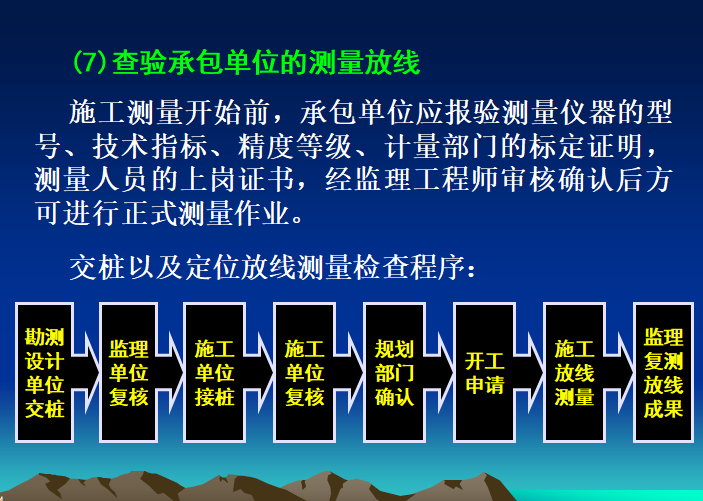 (7) 查验承包单位的测量放线

施工测量开始前，承包单位应报验测量仪器的型号、技术指标、精度等级、计量部门的标定证明，测量人员的上岗证书，经监理工程师审核确认后方可进行正式测量作业。

交桩以及定位放线测量检查程序：

勘测设计单位交桩

监理单位复核

施工单位接桩

施工单位复核

规划部门确认

开工申请

施工放线测量

监理复测放线成果